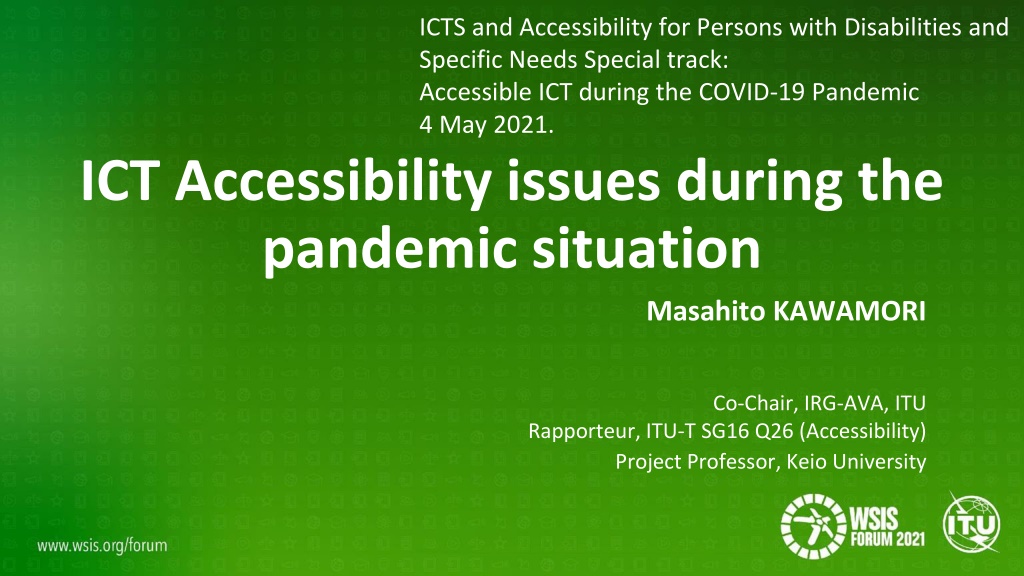 ICTS and Accessibility for Persons with Disabilities and Specific Needs Special track:
Accessible ICT during the COVID-19 Pandemic
4 May 2021.

ICT Accessibility issues during the pandemic situation

Masahito KAWAMORI

Co-Chair, IRG-AVA, ITU
Rapporteur, ITU-T SG16 Q26 (Accessibility)
Project Professor, Keio University

www.wsis.org/forum

WSIS FORUM 2021

ITU